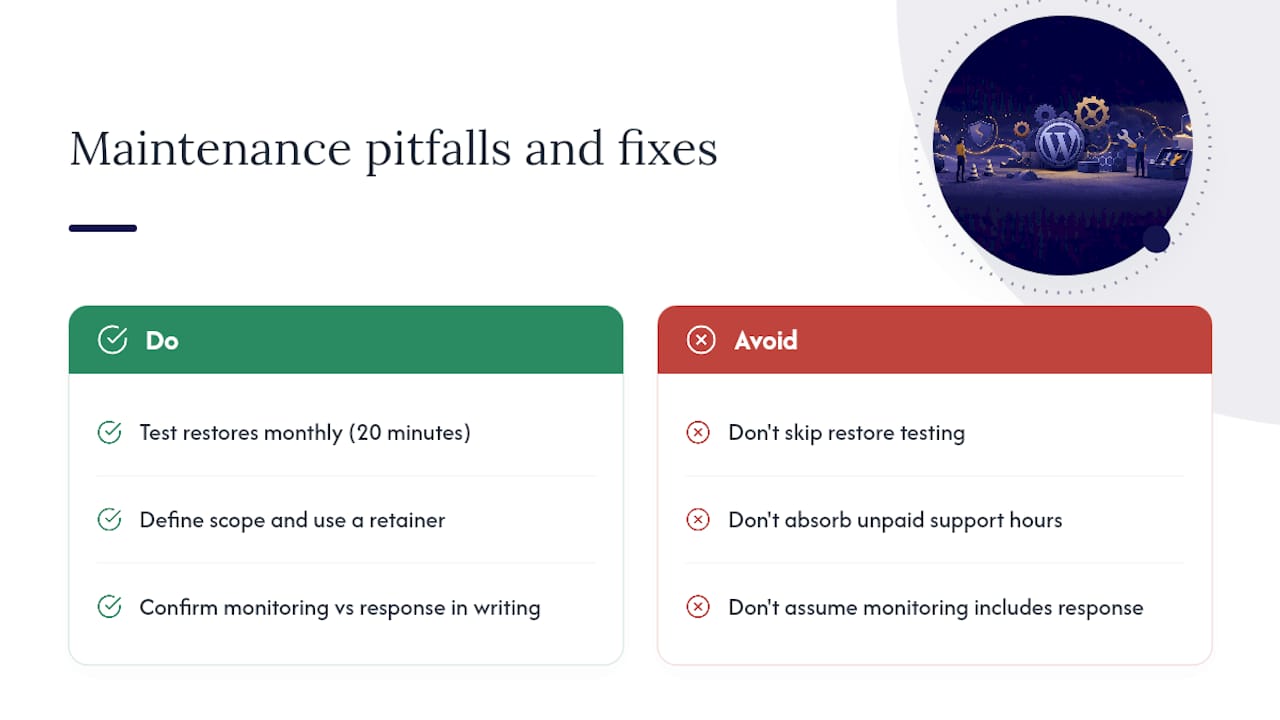 Maintenance pitfalls and fixes

Do

Test restores monthly (20 minutes)

Define scope and use a retainer

Confirm monitoring vs response in writing

Avoid

Don't skip restore testing

Don't absorb unpaid support hours

Don't assume monitoring includes response